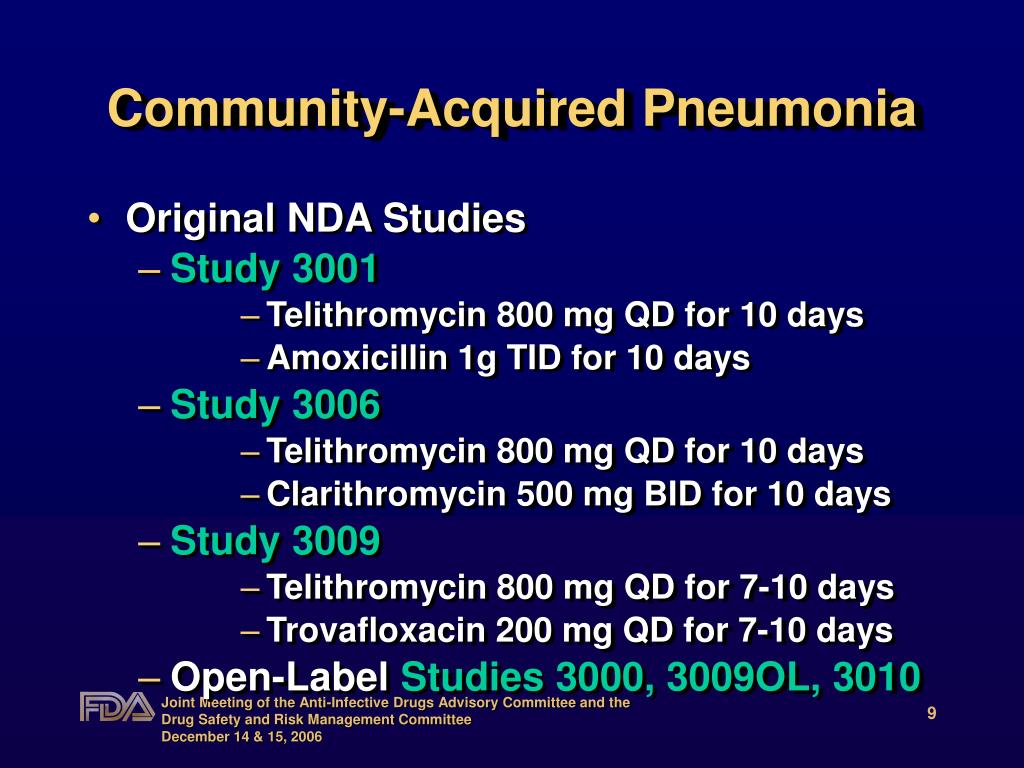 Community-Acquired Pneumonia

• Original NDA Studies
– Study 3001
– Telithromycin 800 mg QD for 10 days
– Amoxicillin 1g TID for 10 days
– Study 3006
– Telithromycin 800 mg QD for 10 days
– Clarithromycin 500 mg BID for 10 days
– Study 3009
– Telithromycin 800 mg QD for 7-10 days
– Trovafloxacin 200 mg QD for 7-10 days
– Open-Label Studies 3000, 3009OL, 3010

FDA
Joint Meeting of the Anti-Infective Drugs Advisory Committee and the Drug Safety and Risk Management Committee
December 14 & 15, 2006

9